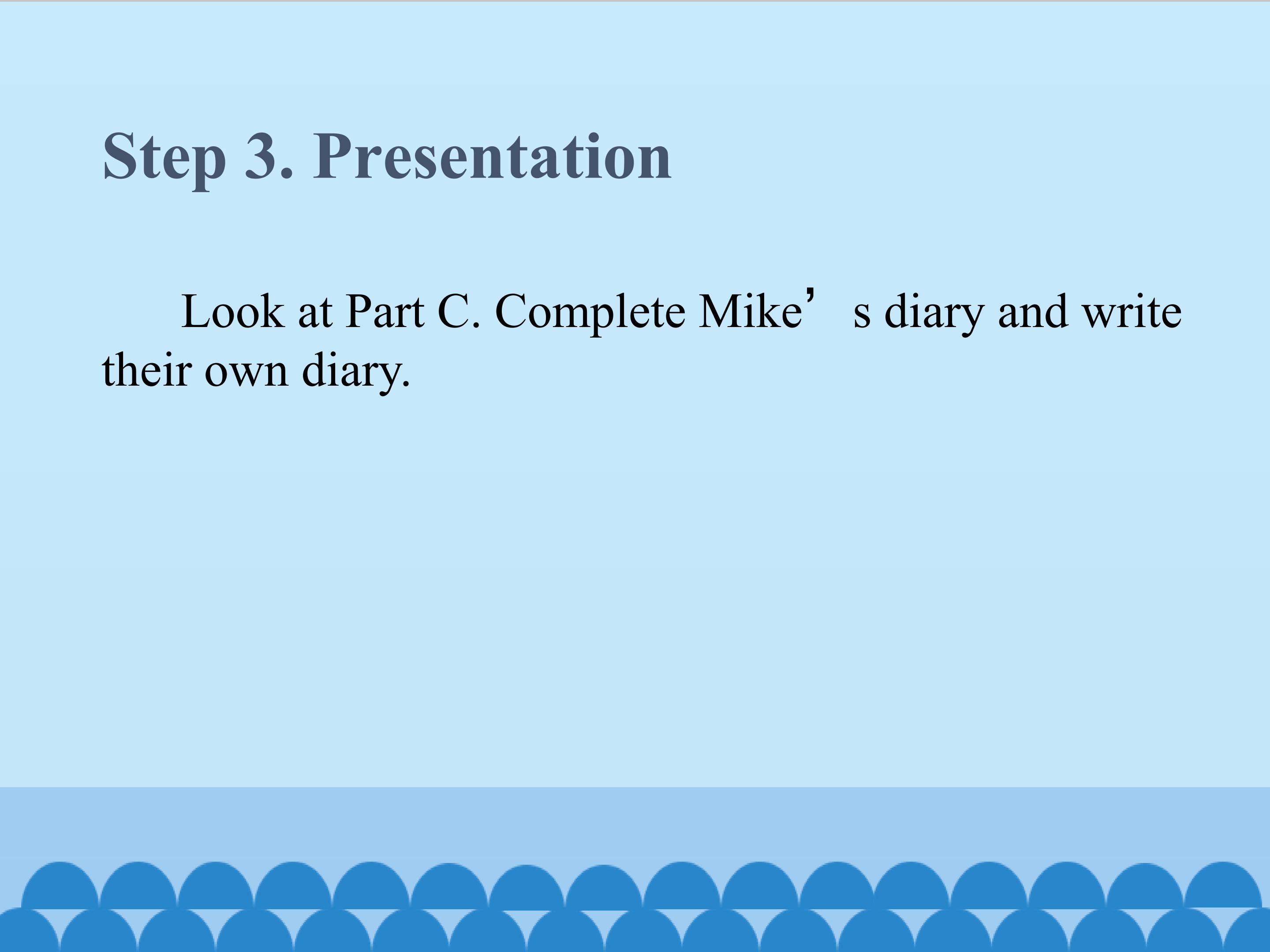 Step 3. Presentation

Look at Part C. Complete Mike's diary and write their own diary.